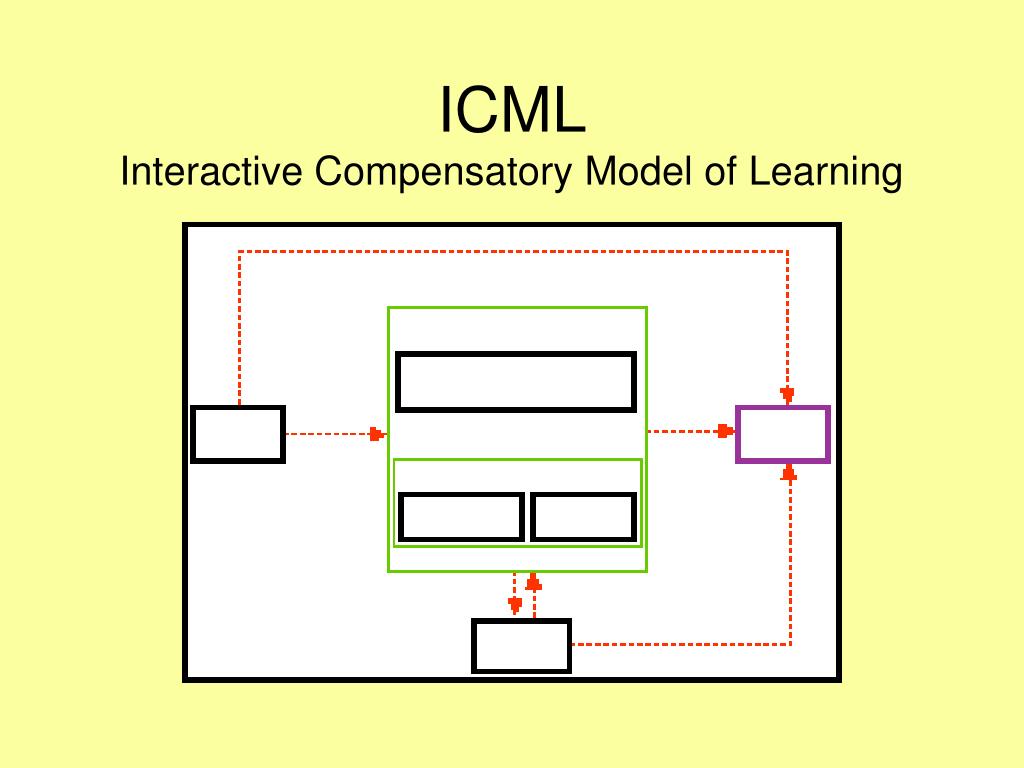 ICML
Interactive Compensatory Model of Learning